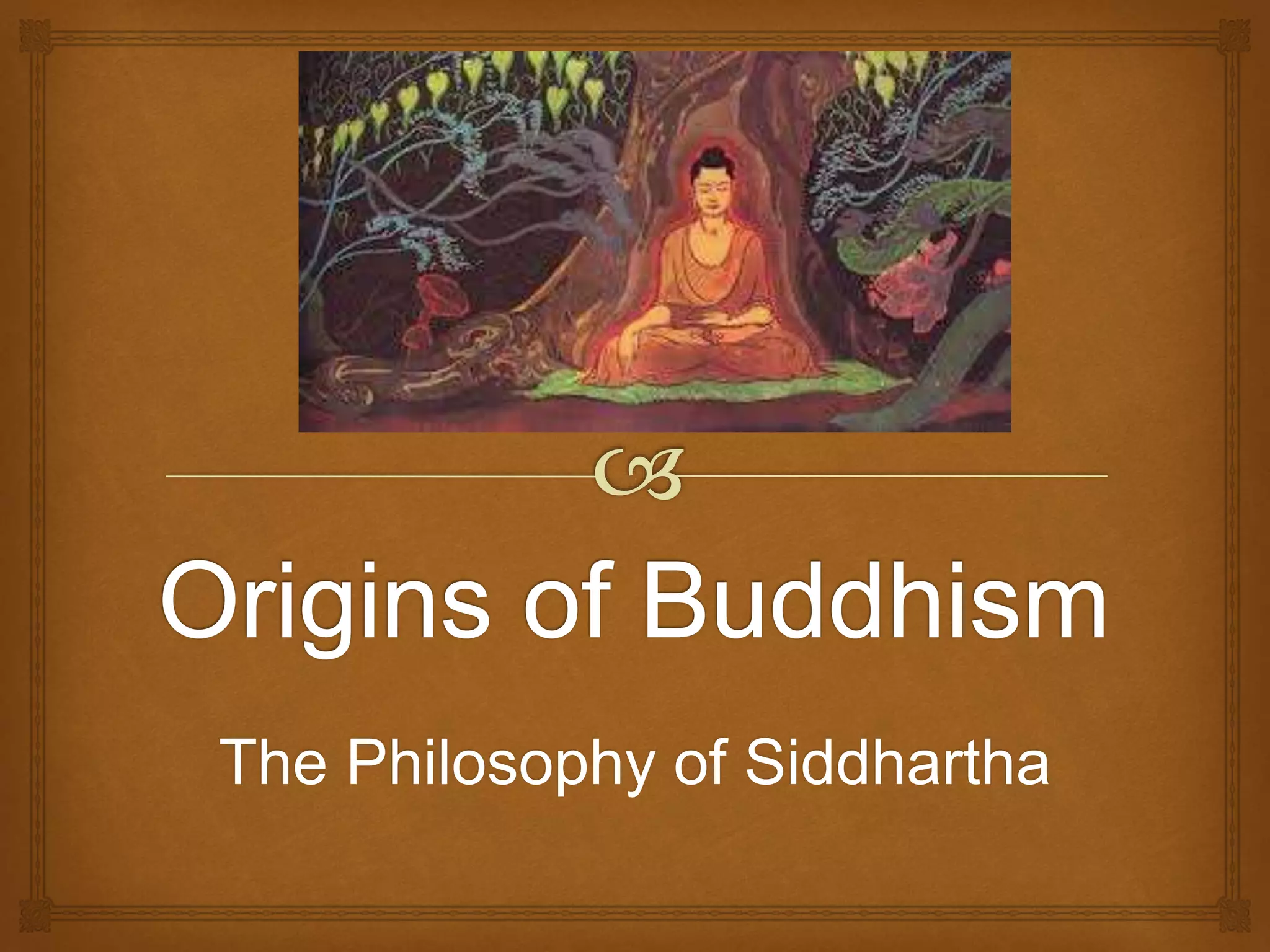 Origins of Buddhism

The Philosophy of Siddhartha